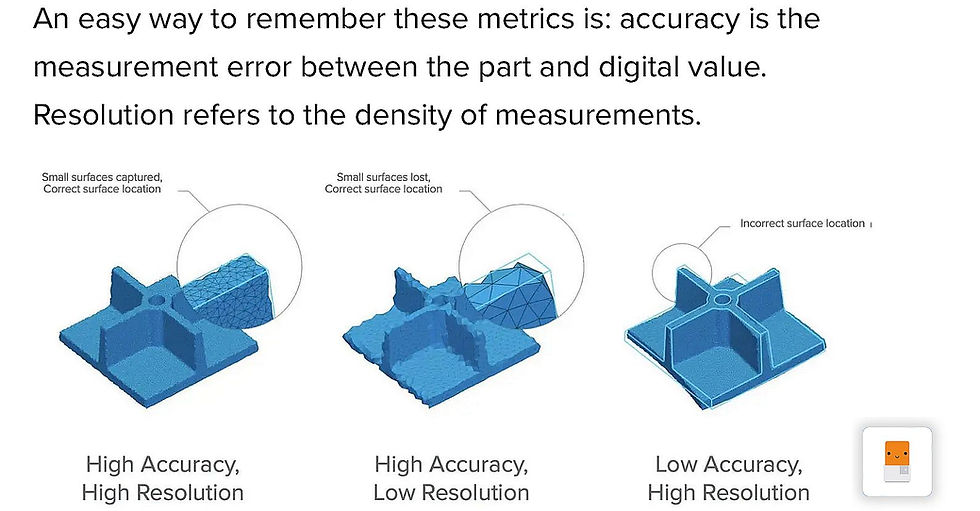 An easy way to remember these metrics is: accuracy is the measurement error between the part and digital value. Resolution refers to the density of measurements.

Small surfaces captured,
Correct surface location

Small surfaces lost,
Correct surface location

Incorrect surface location

High Accuracy,
High Resolution

High Accuracy,
Low Resolution

Low Accuracy,
High Resolution